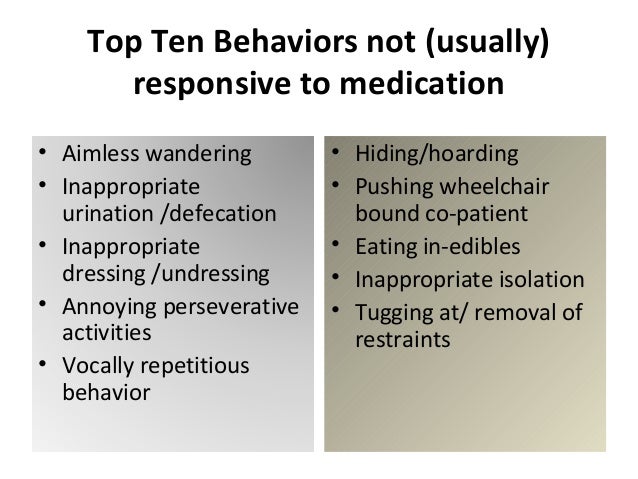 Top Ten Behaviors not (usually) responsive to medication

• Aimless wandering
• Inappropriate urination /defecation
• Inappropriate dressing /undressing
• Annoying perseverative activities
• Vocally repetitious behavior

• Hiding/hoarding
• Pushing wheelchair bound co-patient
• Eating in-edibles
• Inappropriate isolation
• Tugging at/ removal of restraints